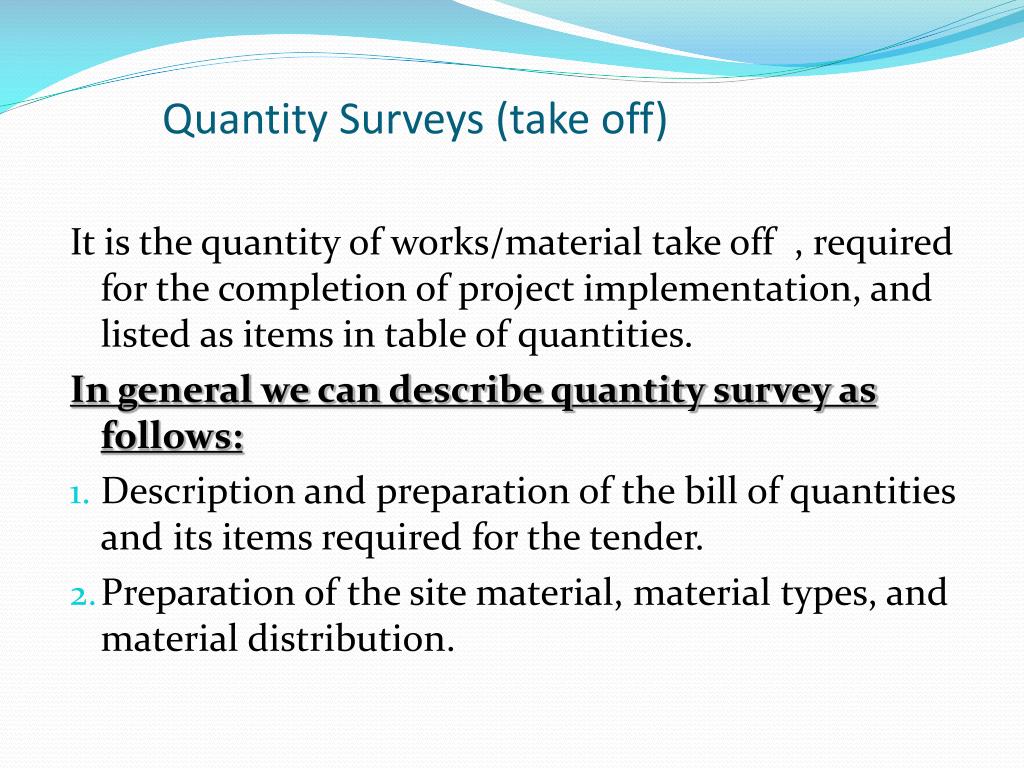 Quantity Surveys (take off)

It is the quantity of works/material take off , required for the completion of project implementation, and listed as items in table of quantities.

In general we can describe quantity survey as follows:

1. Description and preparation of the bill of quantities and its items required for the tender.
2. Preparation of the site material, material types, and material distribution.